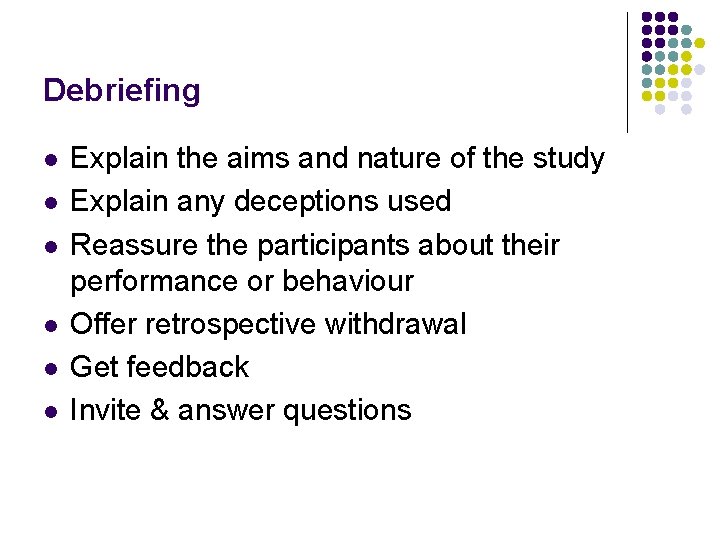 Debriefing

- Explain the aims and nature of the study
- Explain any deceptions used
- Reassure the participants about their performance or behaviour
- Offer retrospective withdrawal
- Get feedback
- Invite & answer questions